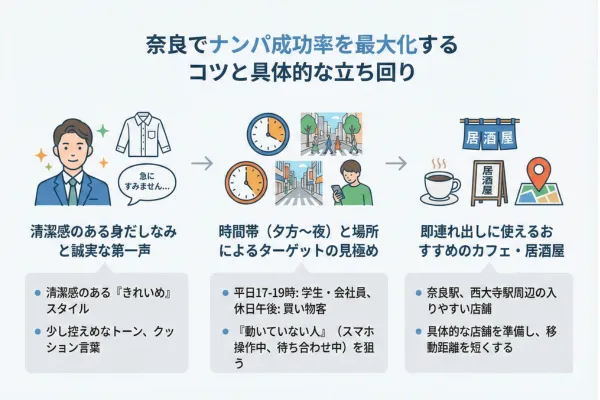 奈良でナンパ成功率を最大化するコツと具体的な立ち回り

急にすみません...

清潔感のある身だしなみと誠実な第一声

- 清潔感のある『きれいめ』スタイル
- 少し控えめなトーン、クッション言葉

時間帯（夕方〜夜）と場所によるターゲットの見極め

- 平日17-19時: 学生・会社員、休日午後: 買い物客
- 『動いていない人』（スマホ操作中、待ち合わせ中）を狙う

居酒屋

居酒屋

即連れ出しに使えるおすすめのカフェ・居酒屋

- 奈良駅、西大寺駅周辺の入りやすい店舗
- 具体的な店舗を準備し、移動距離を短くする